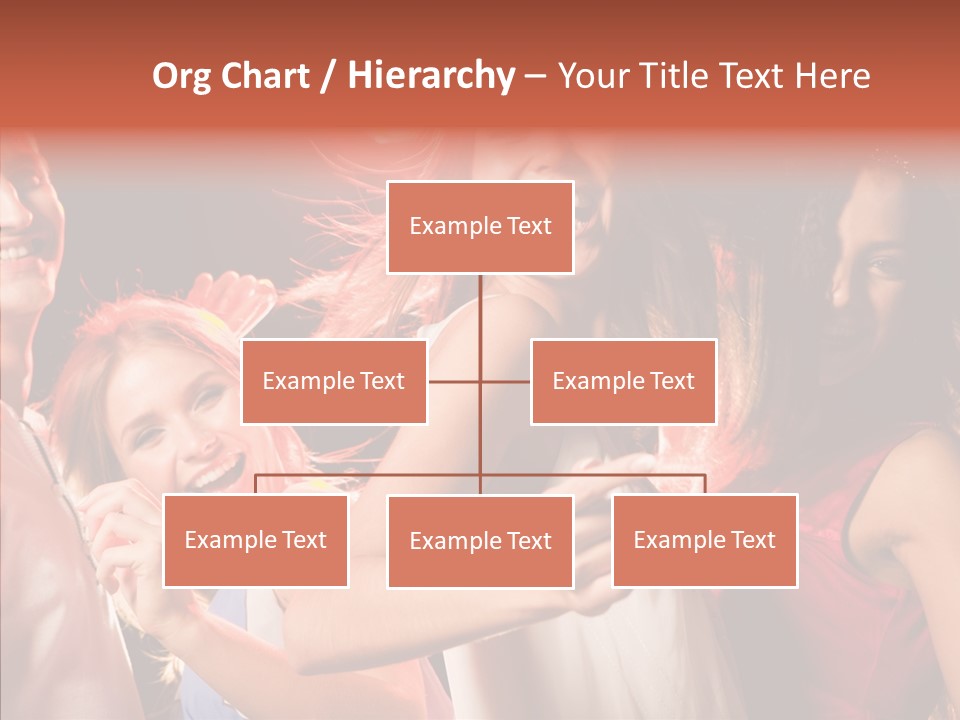 Org Chart / Hierarchy – Your Title Text Here

Example Text

Example Text

Example Text

Example Text

Example Text

Example Text